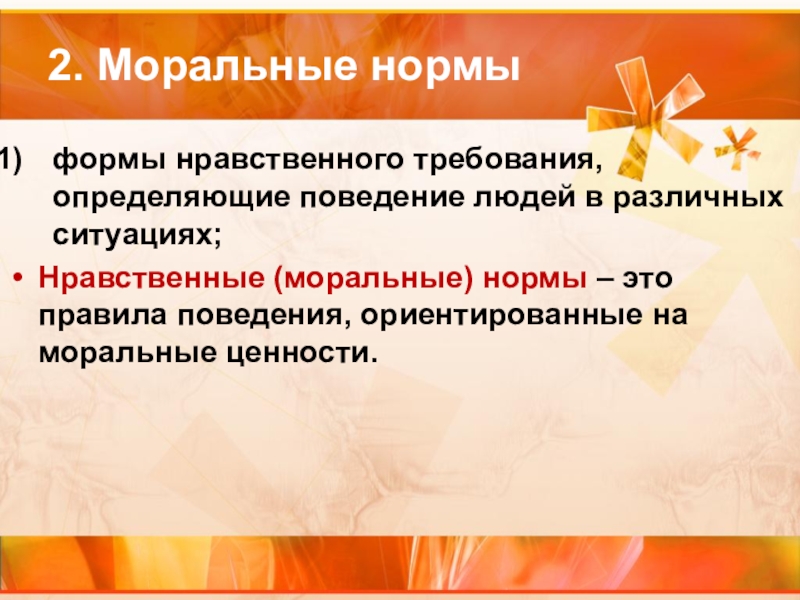 2. Моральные нормы

1) формы нравственного требования, определяющие поведение людей в различных ситуациях;

• Нравственные (моральные) нормы – это правила поведения, ориентированные на моральные ценности.